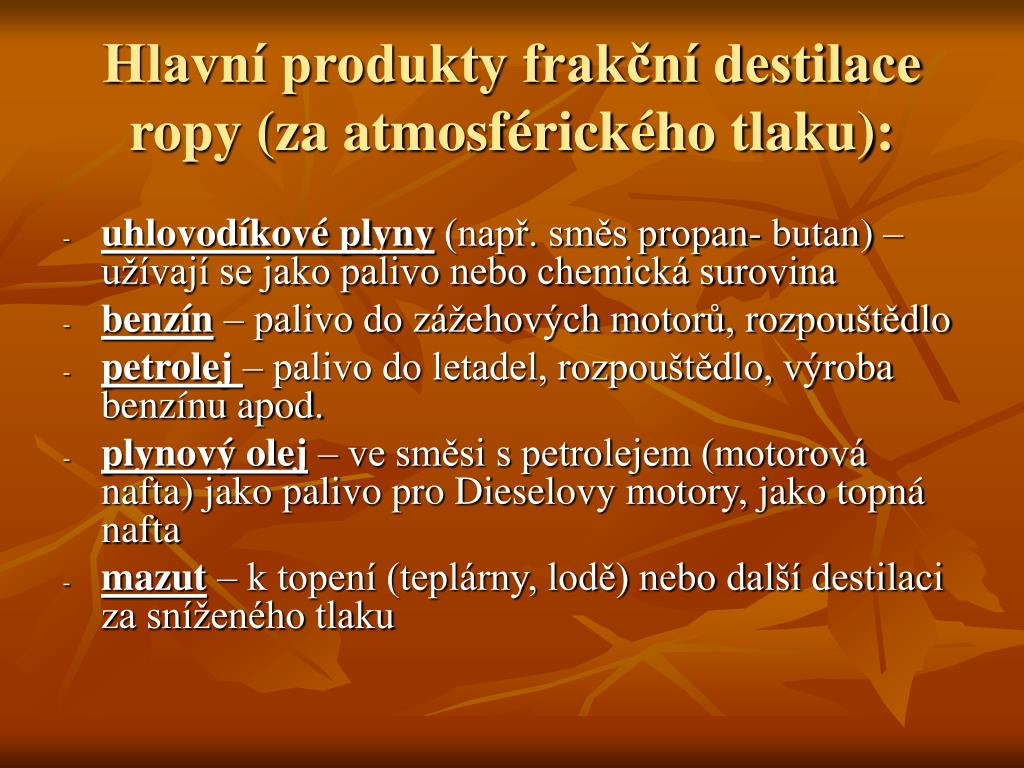 Hlavní produkty frakční destilace ropy (za atmosférického tlaku):

- uhlovodíkové plyny (např. směs propan- butan) – užívají se jako palivo nebo chemická surovina
- benzín – palivo do zážehových motorů, rozpouštědlo
- petrolej – palivo do letadel, rozpouštědlo, výroba benzínu apod.
- plynový olej – ve směsi s petrolejem (motorová nafta) jako palivo pro Dieselovy motory, jako topná nafta
- mazut – k topení (teplárny, lodě) nebo další destilaci za sníženého tlaku